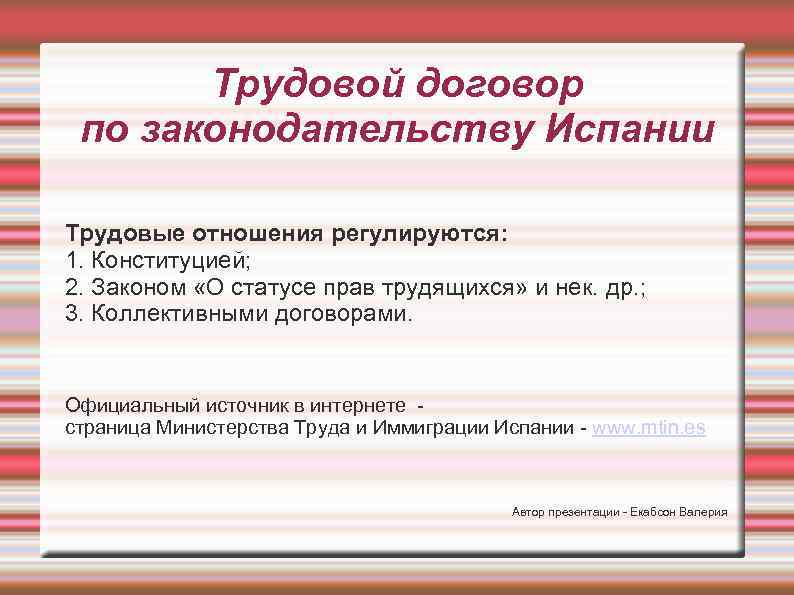 Трудовой договор по законодательству Испании

Трудовые отношения регулируются:
1. Конституцией;
2. Законом «О статусе прав трудящихся» и нек. др.;
3. Коллективными договорами.

Официальный источник в интернете - страница Министерства Труда и Иммиграции Испании - www.mtin.es

Автор презентации - Екабсон Валерия